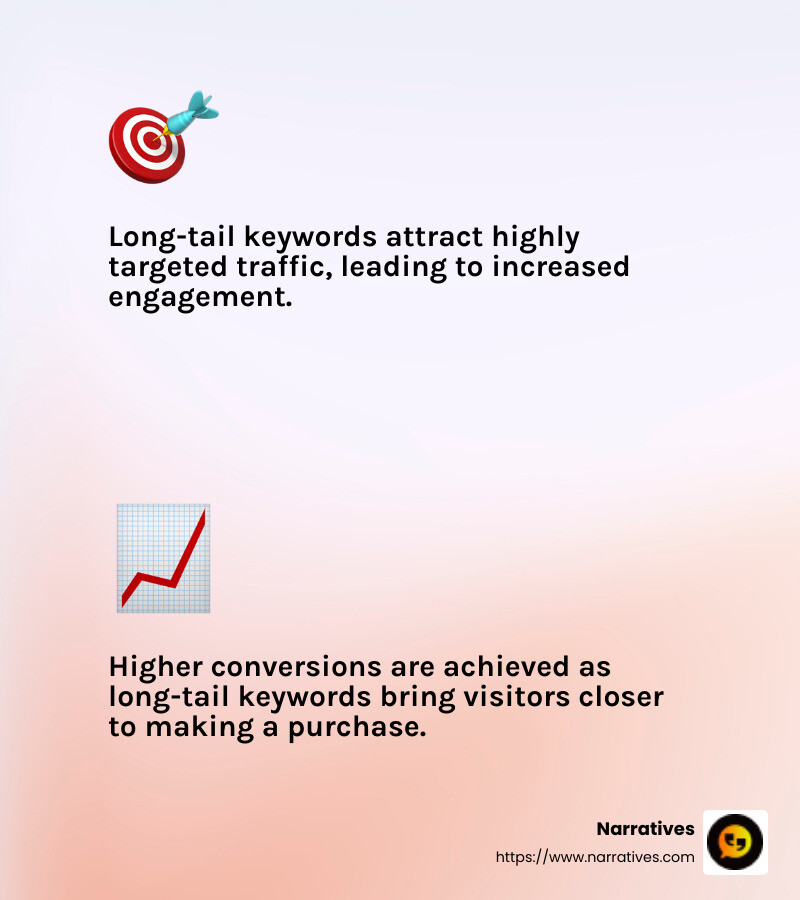 Long-tail keywords attract highly targeted traffic, leading to increased engagement.

Higher conversions are achieved as long-tail keywords bring visitors closer to making a purchase.

Narratives
https://www.narratives.com